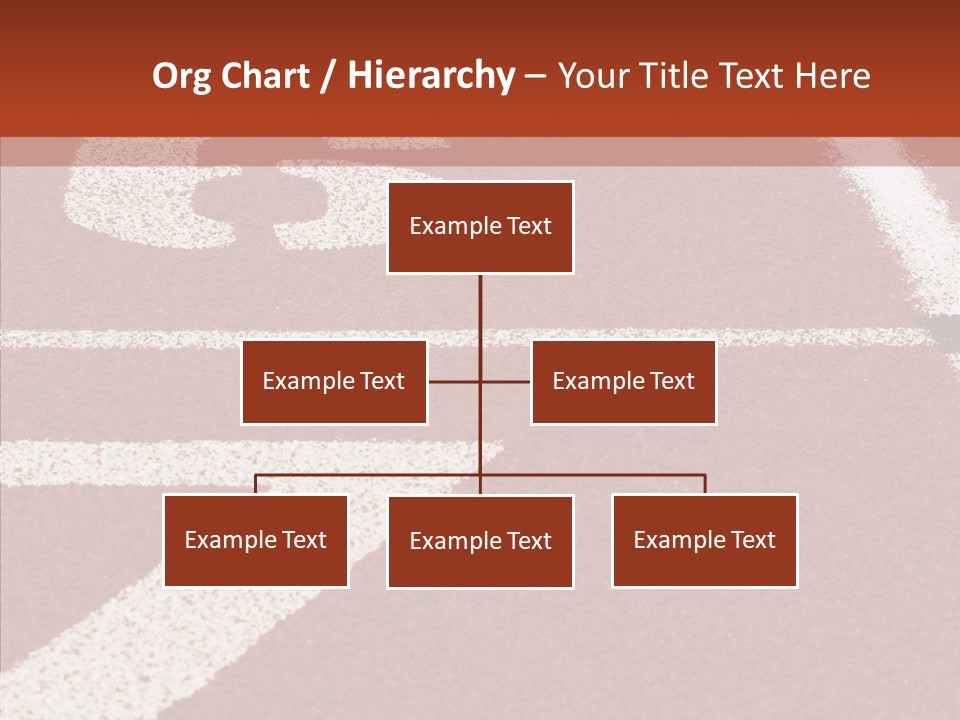 Org Chart / Hierarchy – Your Title Text Here

Example Text

Example Text

Example Text

Example Text

Example Text

Example Text